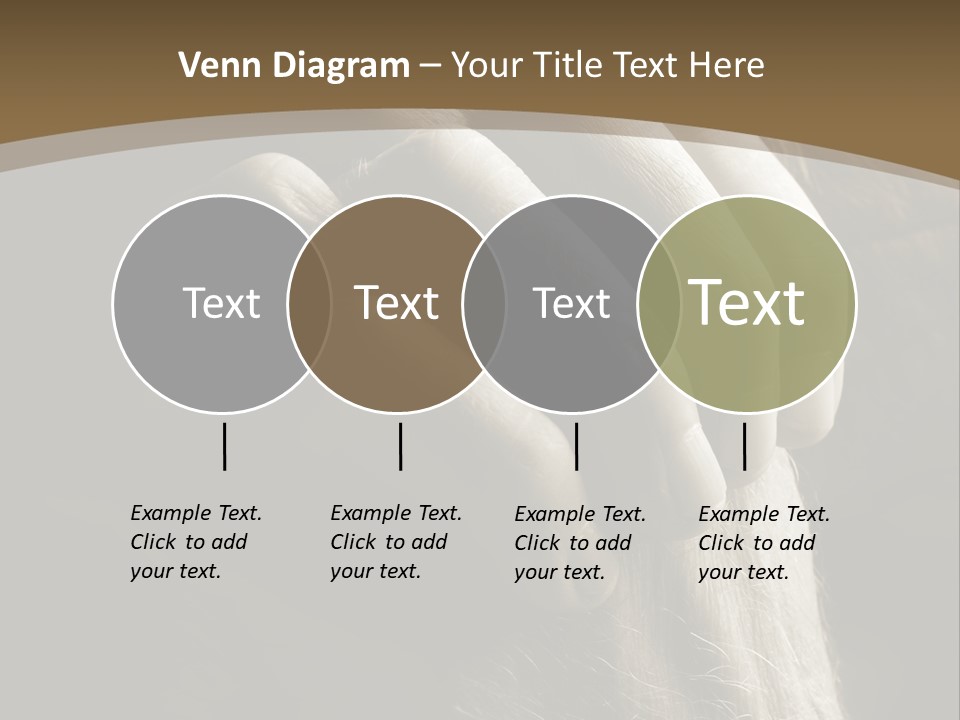 Venn Diagram – Your Title Text Here

Text

Text

Text

Text

Example Text. Click to add your text.

Example Text. Click to add your text.

Example Text. Click to add your text.

Example Text. Click to add your text.